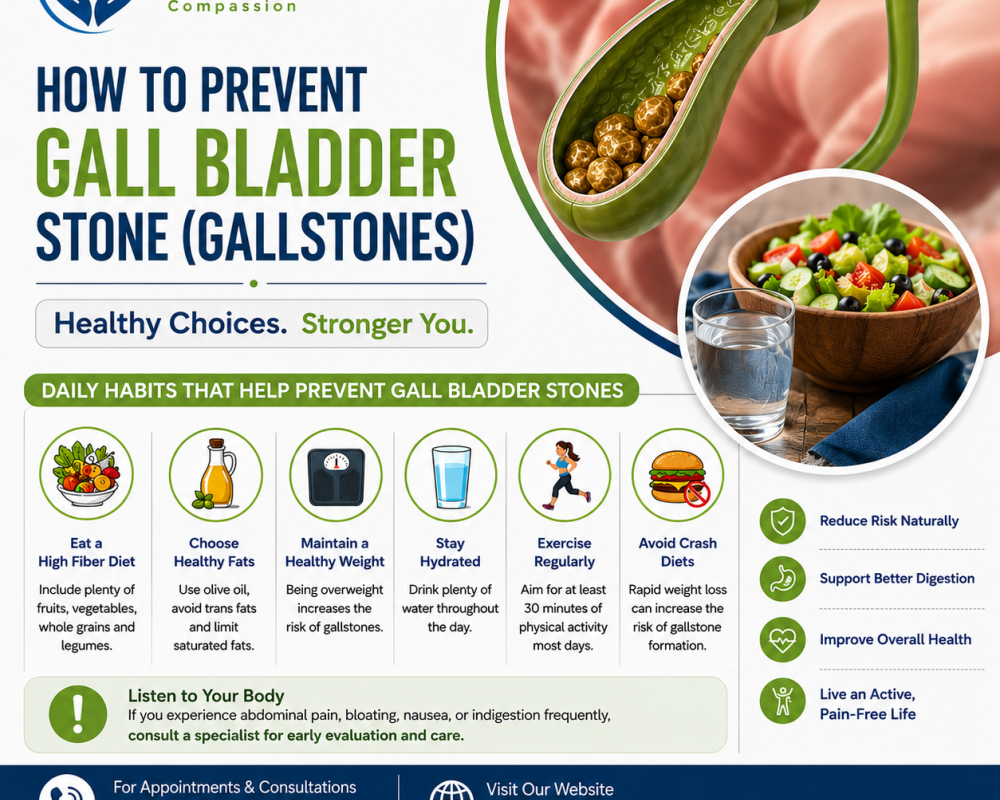 Compassion

HOW TO PREVENT
GALL BLADDER
STONE (GALLSTONES)

Healthy Choices. Stronger You.

DAILY HABITS THAT HELP PREVENT GALL BLADDER STONES

Eat a High Fiber Diet
Include plenty of fruits, vegetables, whole grains and legumes.

Choose Healthy Fats
Use olive oil, avoid trans fats and limit saturated fats.

Maintain a Healthy Weight
Being overweight increases the risk of gallstones.

Stay Hydrated
Drink plenty of water throughout the day.

Exercise Regularly
Aim for at least 30 minutes of physical activity most days.

Avoid Crash Diets
Rapid weight loss can increase the risk of gallstone formation.

Reduce Risk Naturally

Support Better Digestion

Improve Overall Health

Live an Active, Pain-Free Life

Listen to Your Body
If you experience abdominal pain, bloating, nausea, or indigestion frequently, consult a specialist for early evaluation and care.

For Appointments & Consultations

Visit Our Website